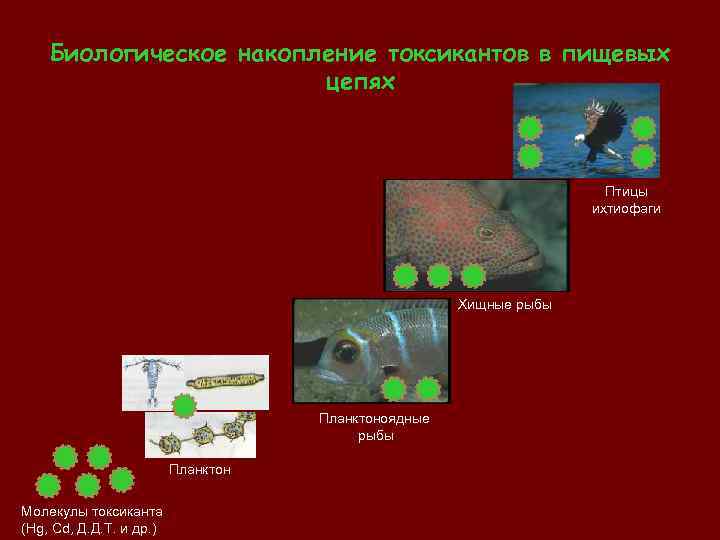 Биологическое накопление токсикантов в пищевых цепях

Птицы ихтиофаги

Хищные рыбы

Планктоноядные рыбы

Планктон

Молекулы токсиканта (Hg, Cd, Д.Д.Т. и др.)